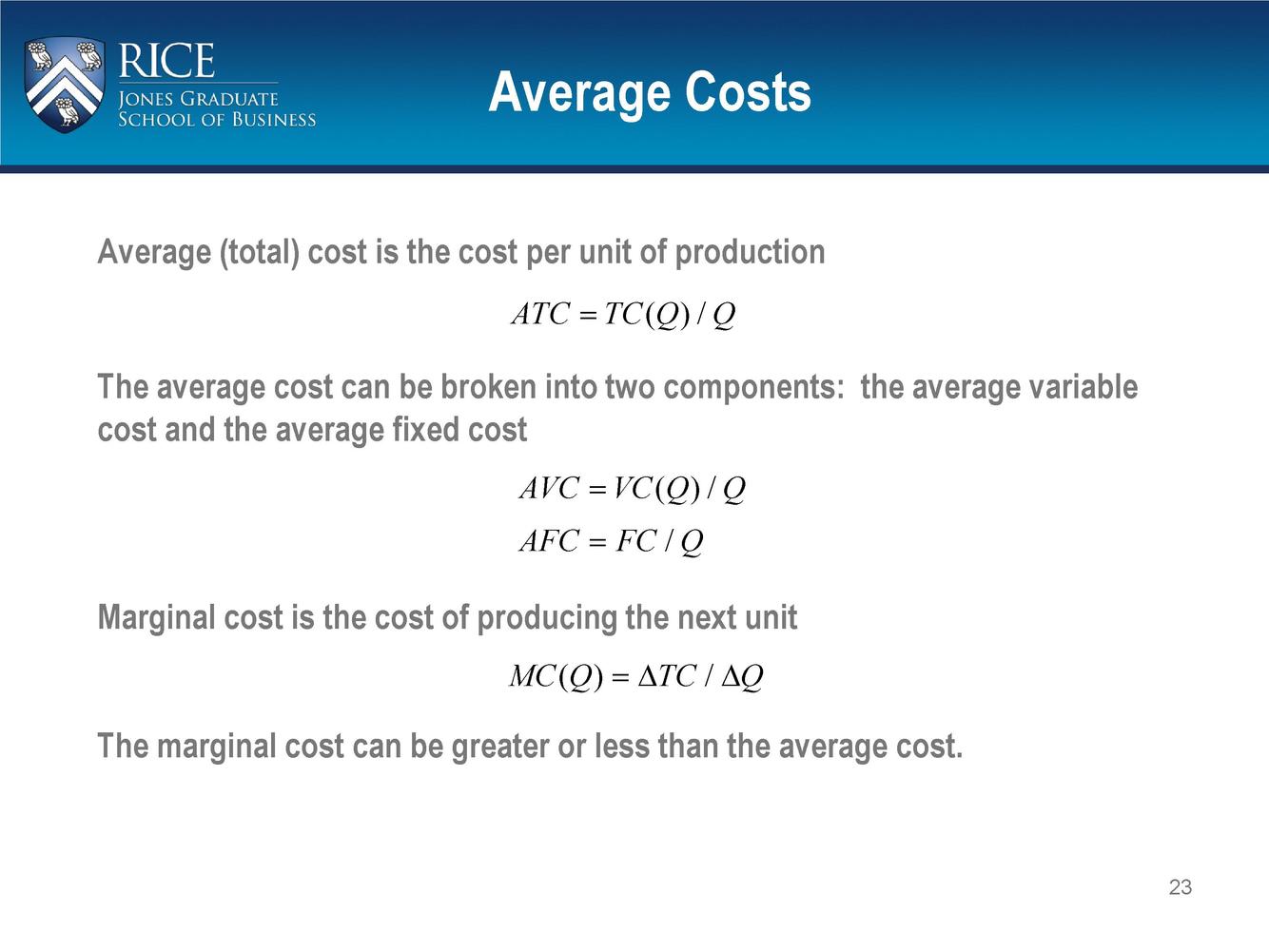 RICE
JONES GRADUATE
SCHOOL OF BUSINESS

Average Costs

Average (total) cost is the cost per unit of production

$ATC = TC(Q) / Q$

The average cost can be broken into two components: the average variable cost and the average fixed cost

$AVC = VC(Q) / Q$

$AFC = FC / Q$

Marginal cost is the cost of producing the next unit

$MC(Q) = \Delta TC / \Delta Q$

The marginal cost can be greater or less than the average cost.

23